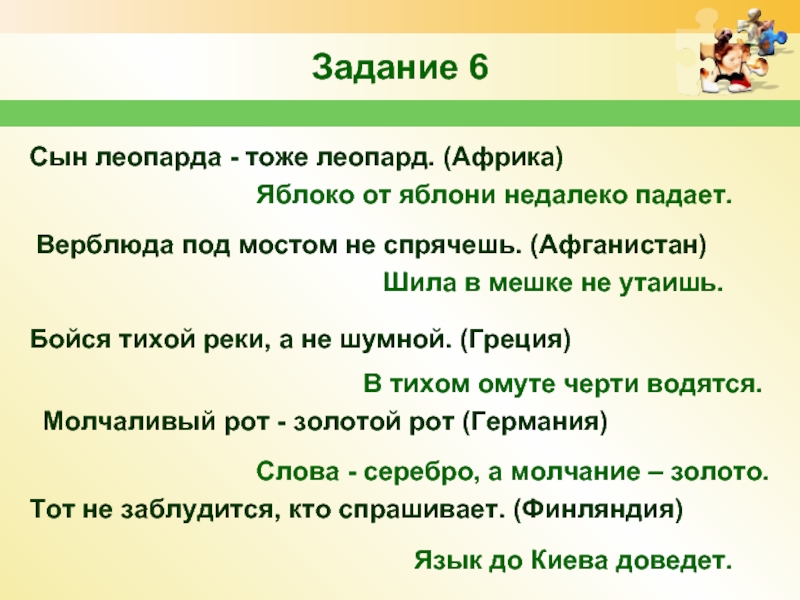 Задание 6

Сын леопарда - тоже леопард. (Африка)

Яблоко от яблони недалеко падает.

Верблюда под мостом не спрячешь. (Афганистан)

Шила в мешке не утаишь.

Бойся тихой реки, а не шумной. (Греция)

В тихом омуте черти водятся.

Молчаливый рот - золотой рот (Германия)

Слова - серебро, а молчание – золото.

Тот не заблудится, кто спрашивает. (Финляндия)

Язык до Киева доведет.